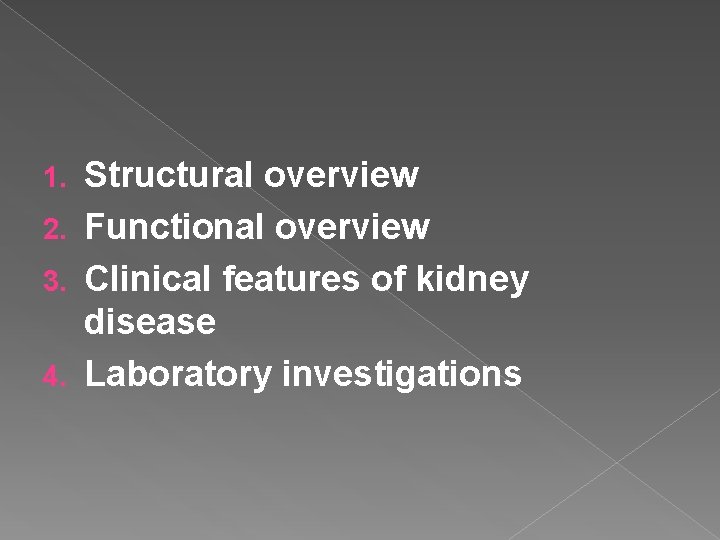 1. Structural overview
2. Functional overview
3. Clinical features of kidney disease
4. Laboratory investigations